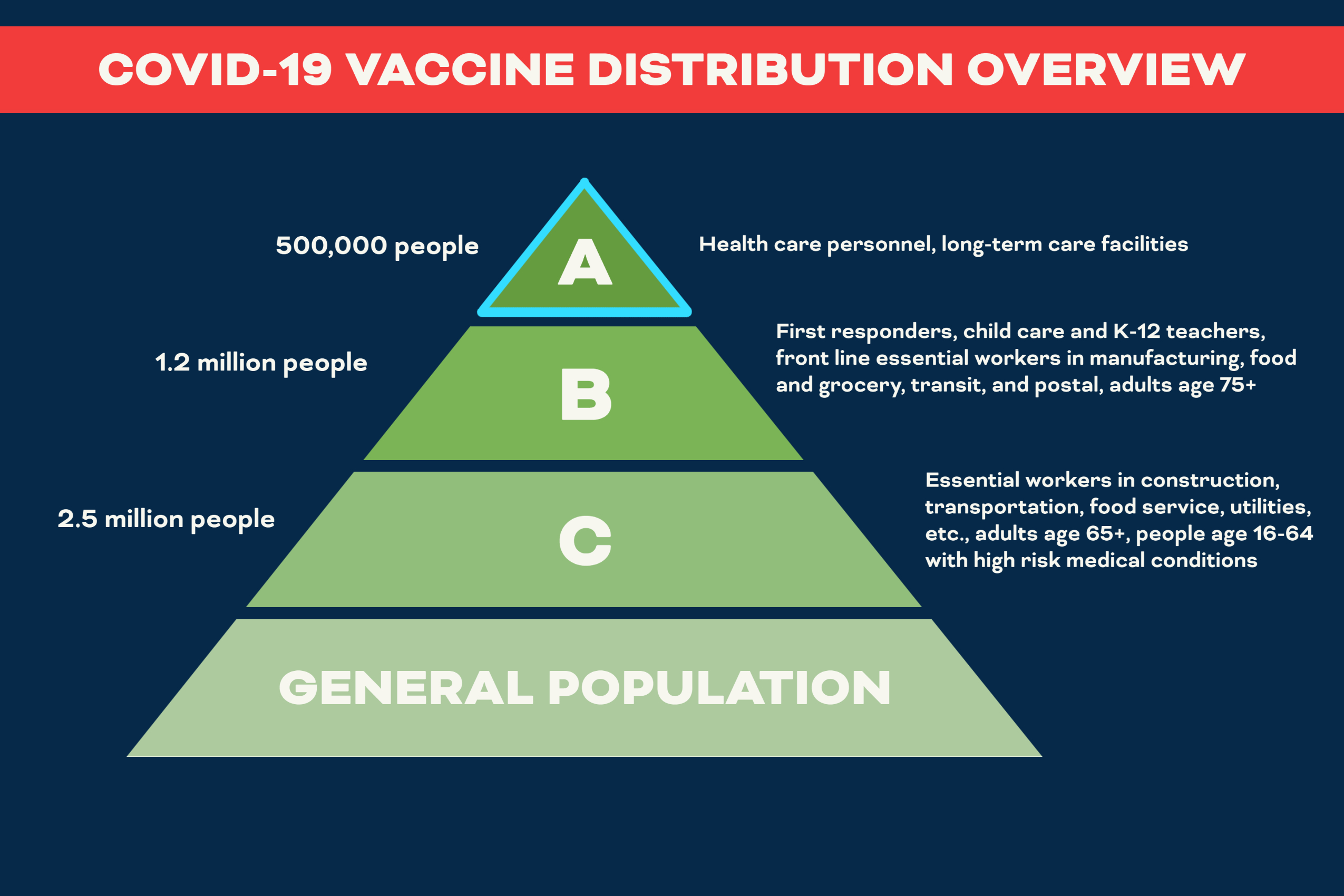 COVID-19 VACCINE DISTRIBUTION OVERVIEW

500,000 people

A

Health care personnel, long-term care facilities

1.2 million people

B

First responders, child care and K-12 teachers, front line essential workers in manufacturing, food and grocery, transit, and postal, adults age 75+

2.5 million people

C

Essential workers in construction, transportation, food service, utilities, etc., adults age 65+, people age 16-64 with high risk medical conditions

GENERAL POPULATION